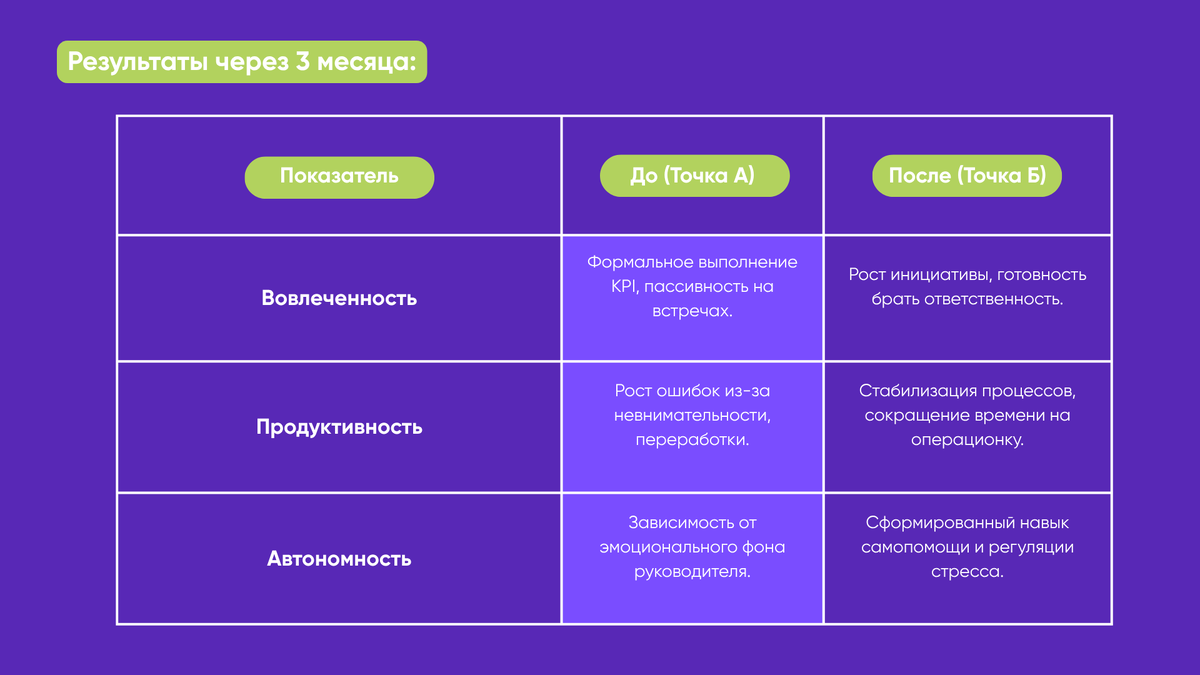 Результаты через 3 месяца:

| Показатель | До (Точка А) | После (Точка Б) |
|---|---|---|
| Вовлеченность | Формальное выполнение KPI, пассивность на встречах. | Рост инициативы, готовность брать ответственность. |
| Продуктивность | Рост ошибок из-за невнимательности, переработки. | Стабилизация процессов, сокращение времени на операционку. |
| Автономность | Зависимость от эмоционального фона руководителя. | Сформированный навык самопомощи и регуляции стресса. |